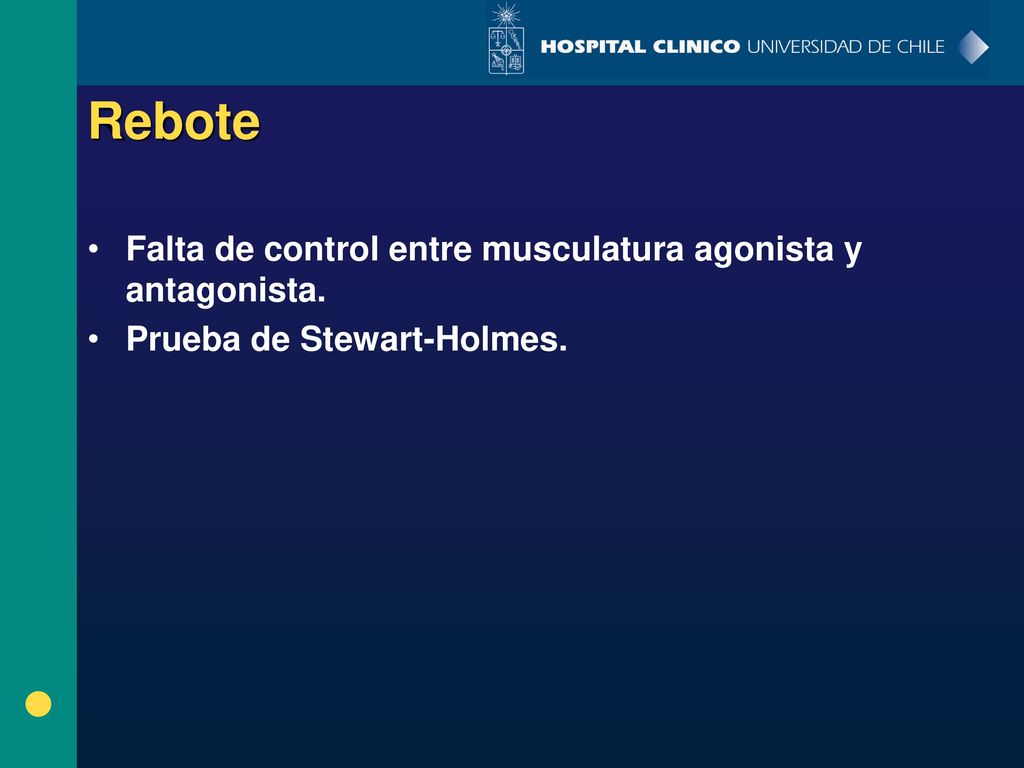 HOSPITAL CLINICO UNIVERSIDAD DE CHILE

Rebote

• Falta de control entre musculatura agonista y antagonista.
• Prueba de Stewart-Holmes.